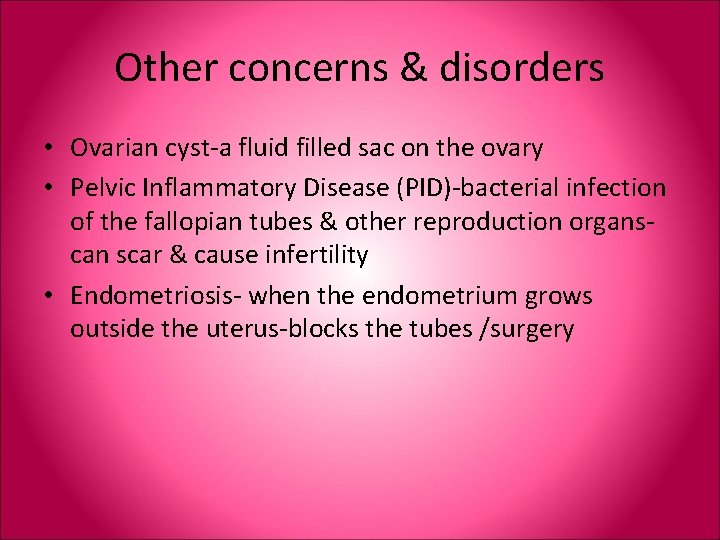 Other concerns & disorders

• Ovarian cyst-a fluid filled sac on the ovary
• Pelvic Inflammatory Disease (PID)-bacterial infection of the fallopian tubes & other reproduction organs-can scar & cause infertility
• Endometriosis- when the endometrium grows outside the uterus-blocks the tubes /surgery